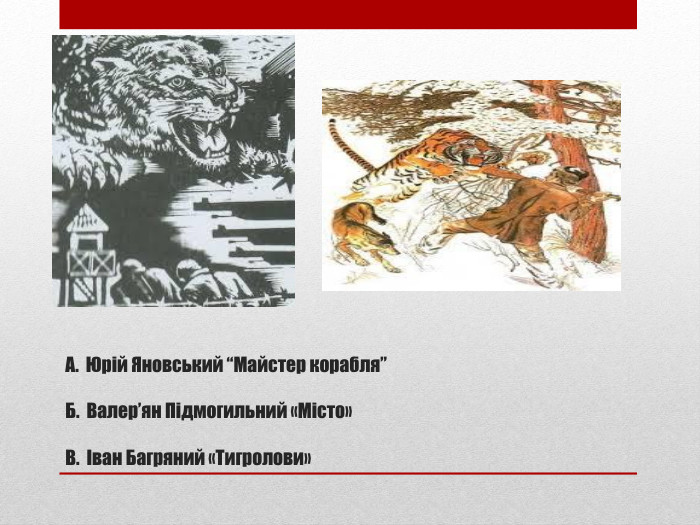 А. Юрій Яновський “Майстер корабля”

Б. Валер’ян Підмогильний «Місто»

В. Іван Багряний «Тигролови»